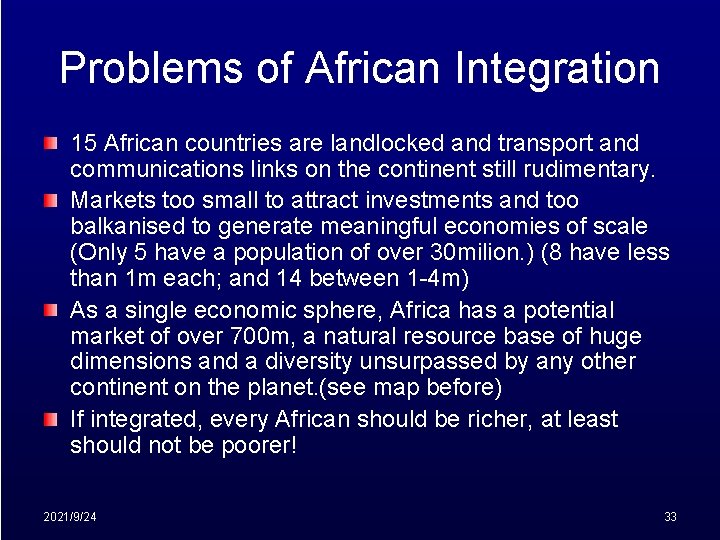 Problems of African Integration

• 15 African countries are landlocked and transport and communications links on the continent still rudimentary.
• Markets too small to attract investments and too balkanised to generate meaningful economies of scale (Only 5 have a population of over 30milion.) (8 have less than 1m each; and 14 between 1-4m)
• As a single economic sphere, Africa has a potential market of over 700m, a natural resource base of huge dimensions and a diversity unsurpassed by any other continent on the planet.(see map before)
• If integrated, every African should be richer, at least should not be poorer!

2021/9/24

33